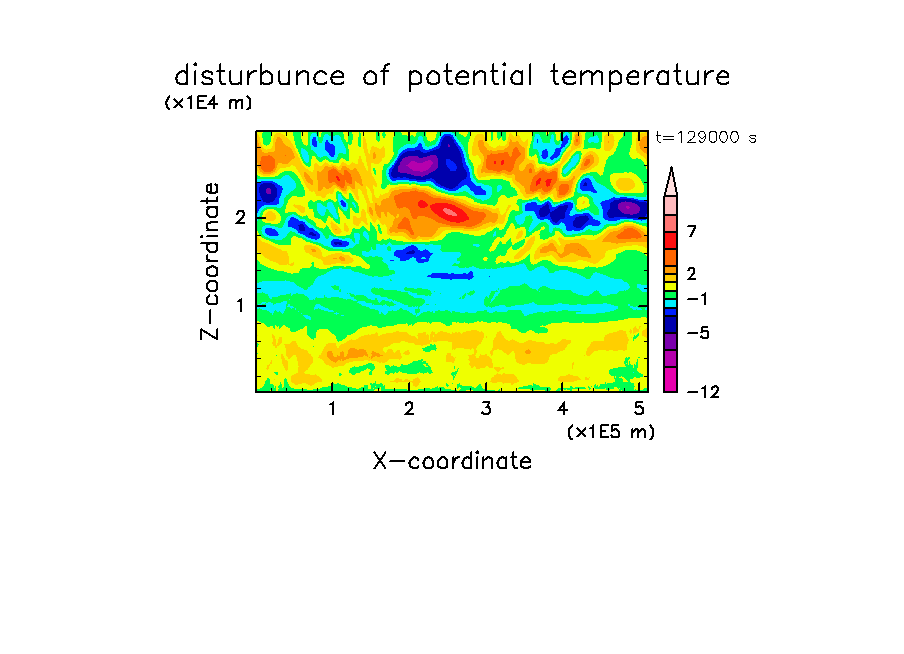 disturbunce of potential temperature
(x1E4 m)
t=129000 s
Z-coordinate
2
1
7
2
−1
−5
−12
1 2 3 4 5
(x1E5 m)
X-coordinate